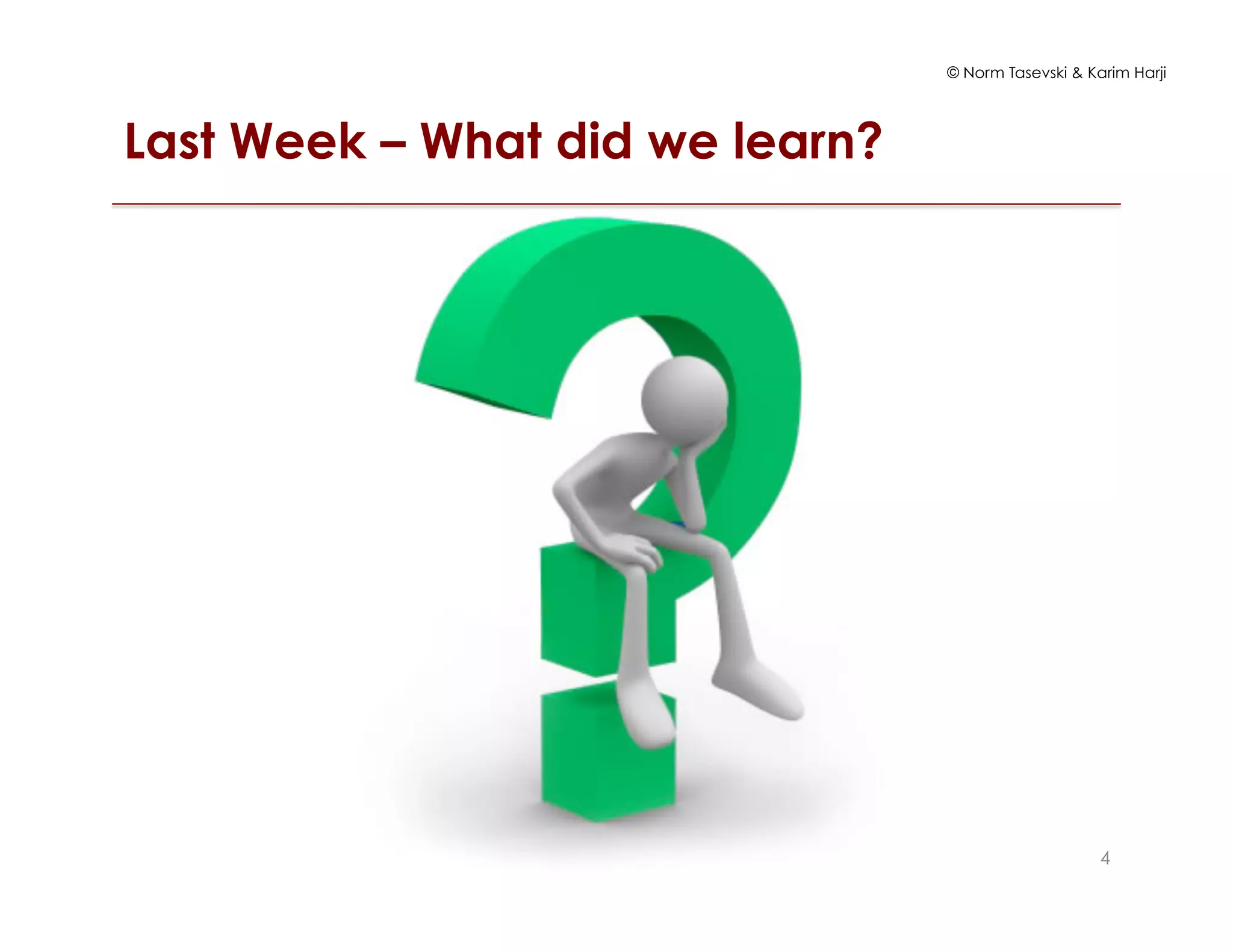 © Norm Tasevski & Karim Harji

Last Week – What did we learn?

4